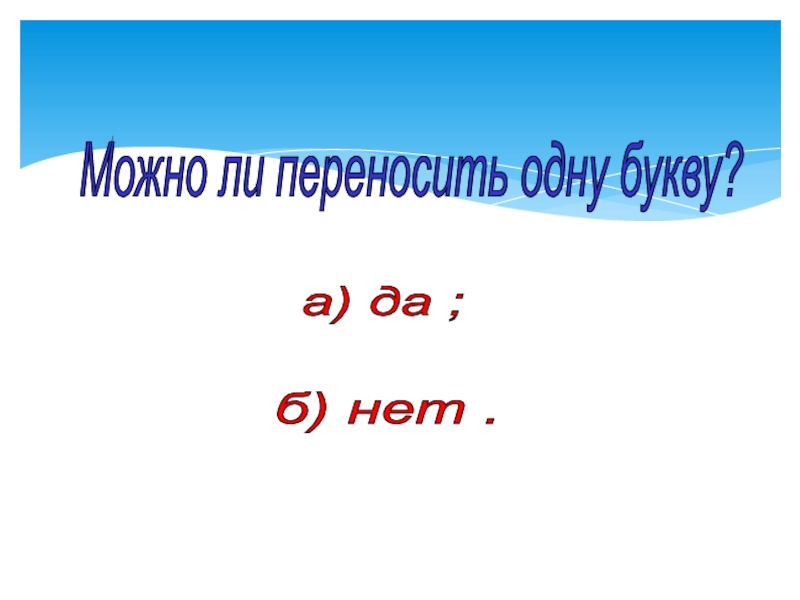 Можно ли переносить одну букву?

а) да ;

б) нет .